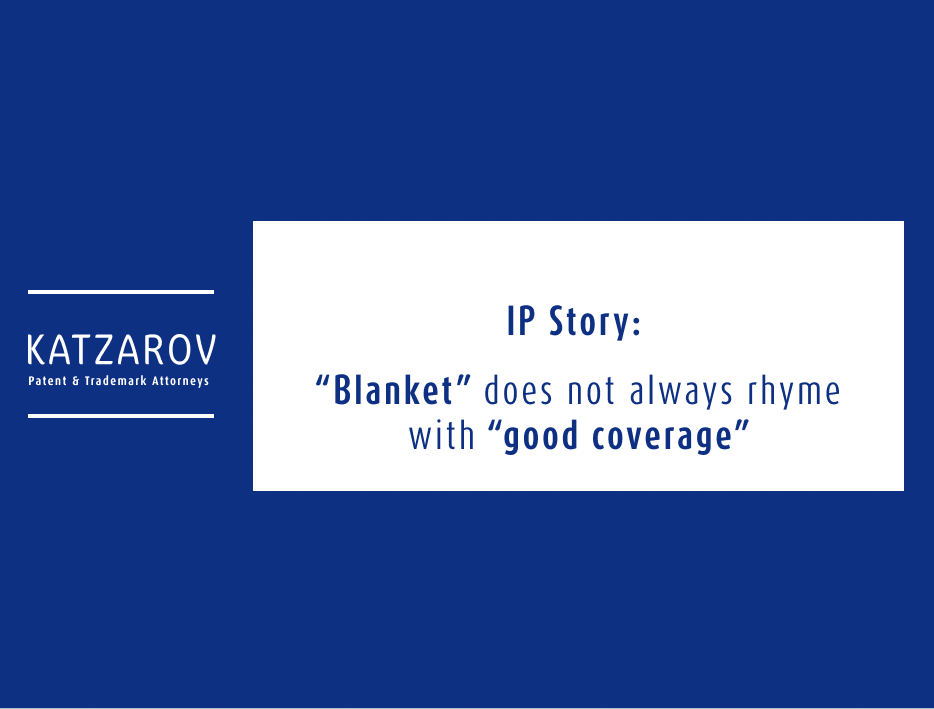 KATZAROV
Patent & Trademark Attorneys

IP Story:

“Blanket” does not always rhyme with “good coverage”